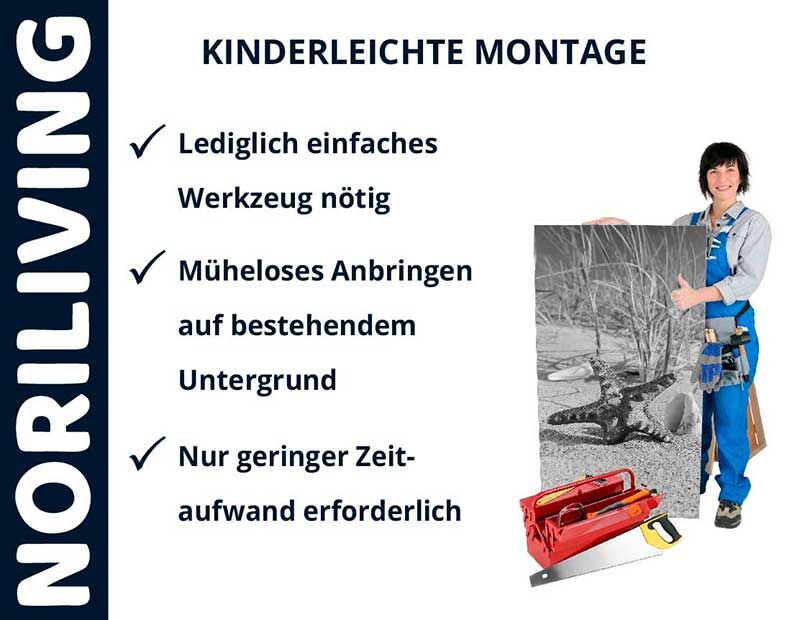 NORILIVING

KINDERLEICHTE MONTAGE

✓ Lediglich einfaches Werkzeug nötig

✓ Müheloses Anbringen auf bestehendem Untergrund

✓ Nur geringer Zeitaufwand erforderlich